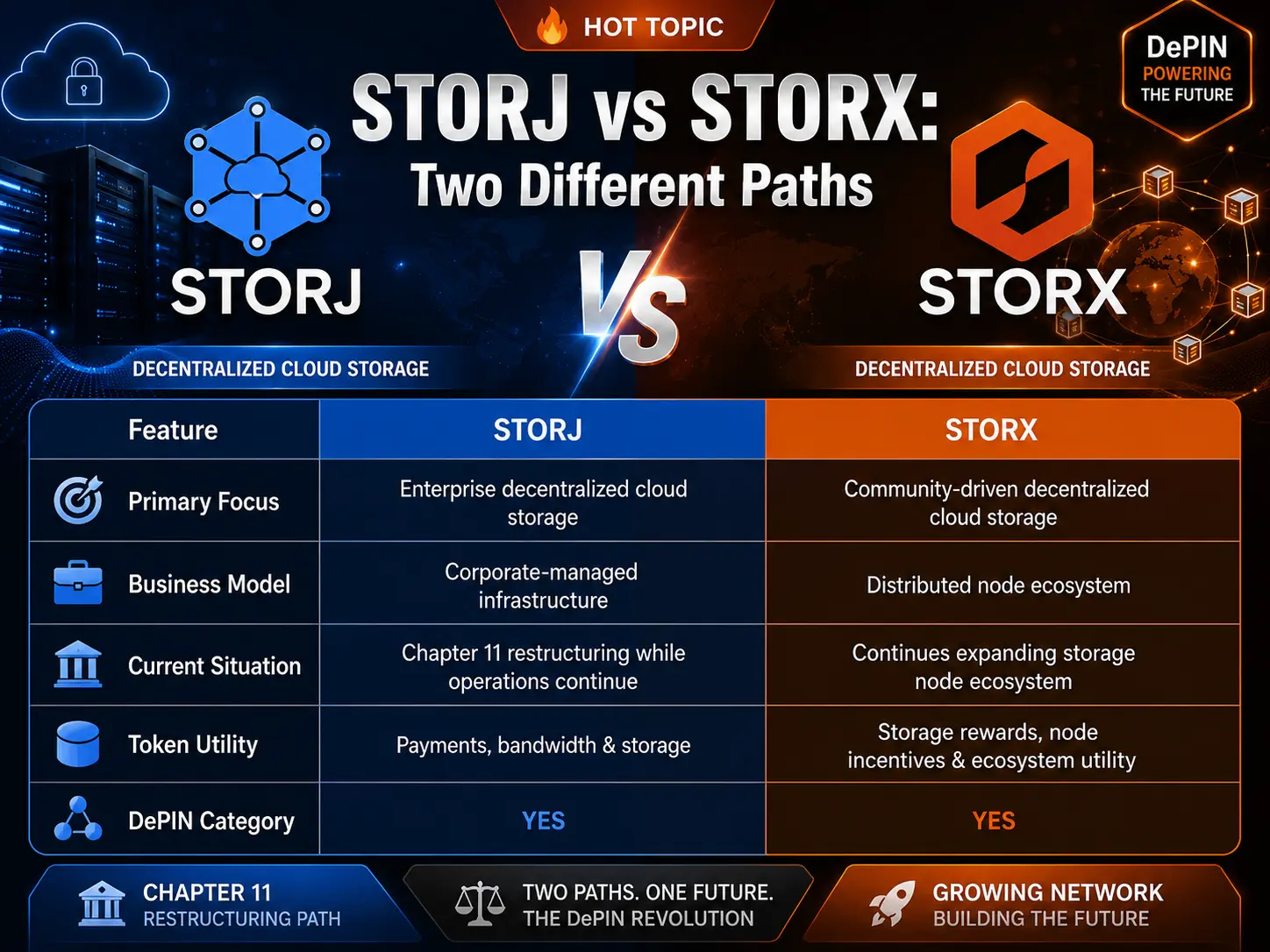 HOT TOPIC

DePIN
POWERING
THE FUTURE

STORJ vs STORX:
Two Different Paths

STORJ

VS

STORX

DECENTRALIZED CLOUD STORAGE

DECENTRALIZED CLOUD STORAGE

| Feature | STORJ | STORX |
|---|---|---|
| Primary Focus | Enterprise decentralized cloud storage | Community-driven decentralized cloud storage |
| Business Model | Corporate-managed infrastructure | Distributed node ecosystem |
| Current Situation | Chapter 11 restructuring while operations continue | Continues expanding storage node ecosystem |
| Token Utility | Payments, bandwidth & storage | Storage rewards, node incentives & ecosystem utility |
| DePIN Category | YES | YES |

CHAPTER 11
RESTRUCTURING PATH

TWO PATHS. ONE FUTURE.
THE DePIN REVOLUTION

GROWING NETWORK
BUILDING THE FUTURE